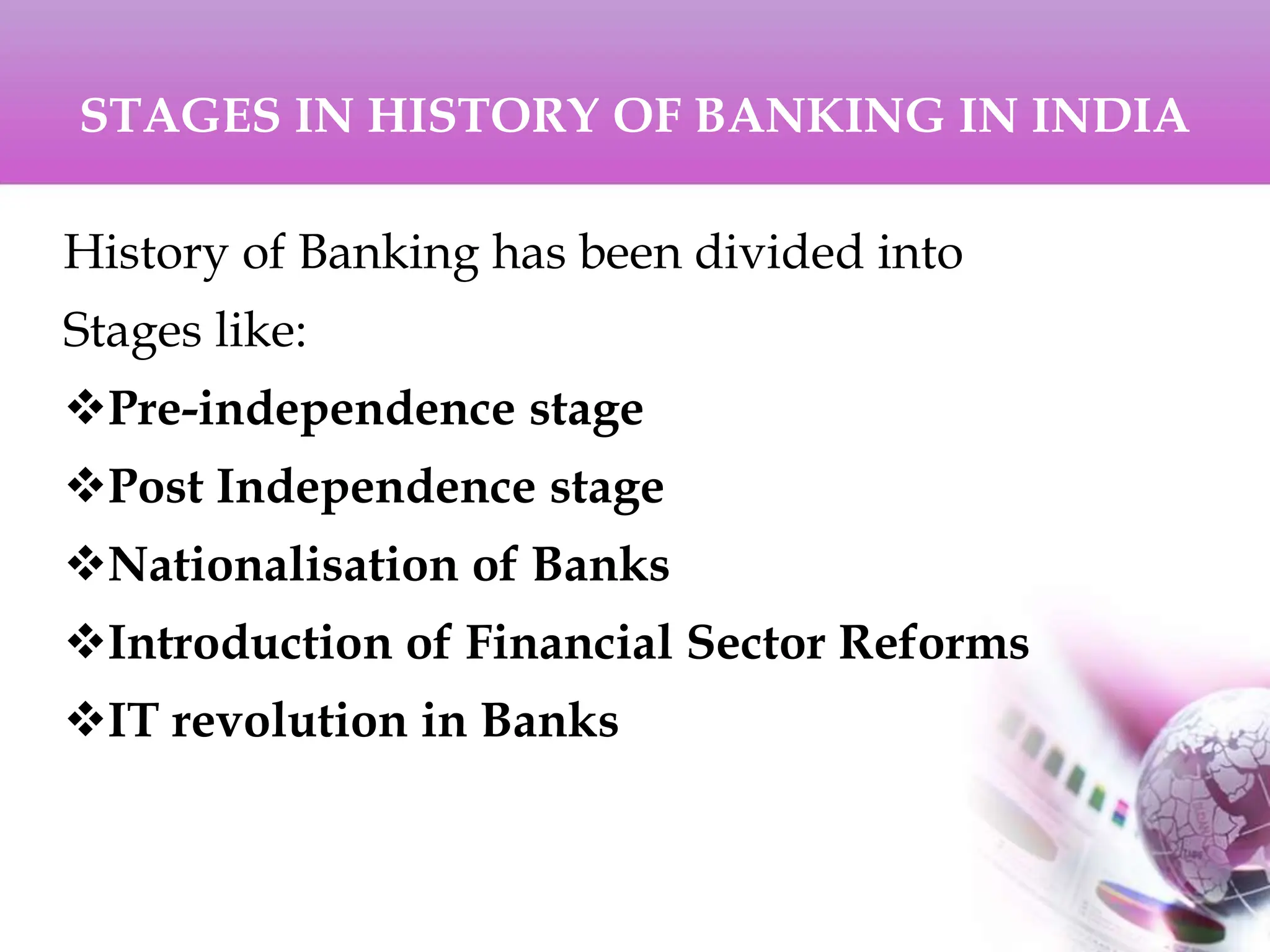 STAGES IN HISTORY OF BANKING IN INDIA

History of Banking has been divided into Stages like:

❖Pre-independence stage
❖Post Independence stage
❖Nationalisation of Banks
❖Introduction of Financial Sector Reforms
❖IT revolution in Banks